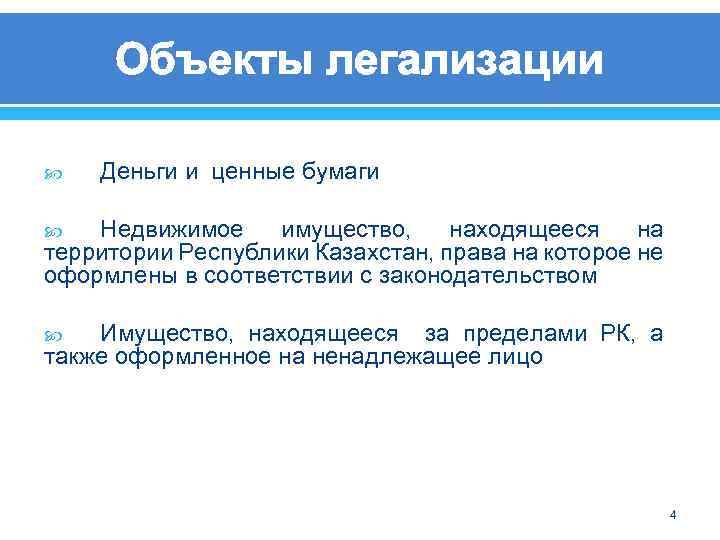 Объекты легализации

Деньги и ценные бумаги

Недвижимое имущество, находящееся на территории Республики Казахстан, права на которое не оформлены в соответствии с законодательством

Имущество, находящееся за пределами РК, а также оформленное на ненадлежащее лицо

4